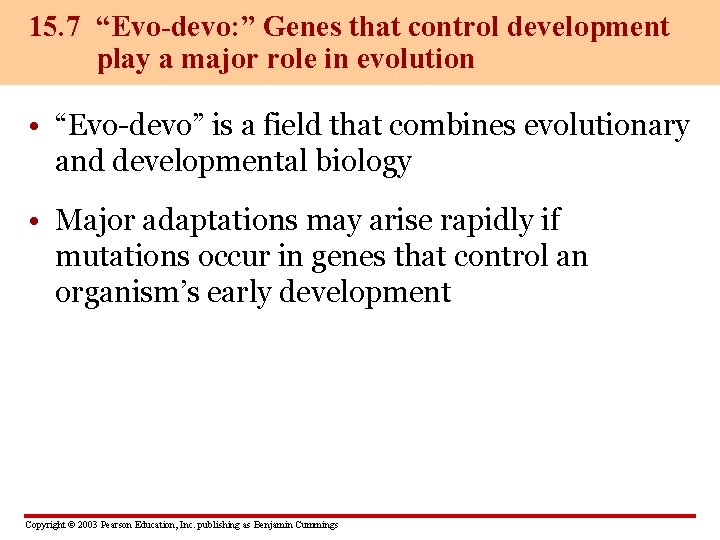 15.7 “Evo-devo:” Genes that control development play a major role in evolution

• “Evo-devo” is a field that combines evolutionary and developmental biology

• Major adaptations may arise rapidly if mutations occur in genes that control an organism’s early development

Copyright © 2003 Pearson Education, Inc. publishing as Benjamin Cummings